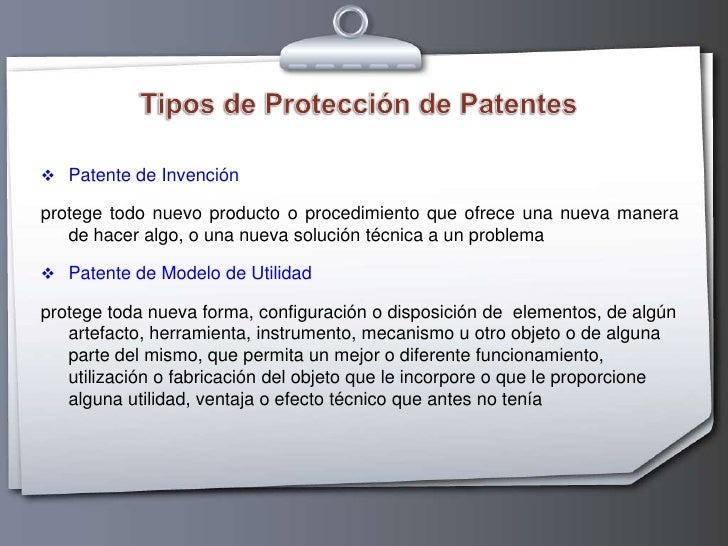 Tipos de Protección de Patentes

❖ Patente de Invención

protege todo nuevo producto o procedimiento que ofrece una nueva manera de hacer algo, o una nueva solución técnica a un problema

❖ Patente de Modelo de Utilidad

protege toda nueva forma, configuración o disposición de elementos, de algún artefacto, herramienta, instrumento, mecanismo u otro objeto o de alguna parte del mismo, que permita un mejor o diferente funcionamiento, utilización o fabricación del objeto que le incorpore o que le proporcione alguna utilidad, ventaja o efecto técnico que antes no tenía